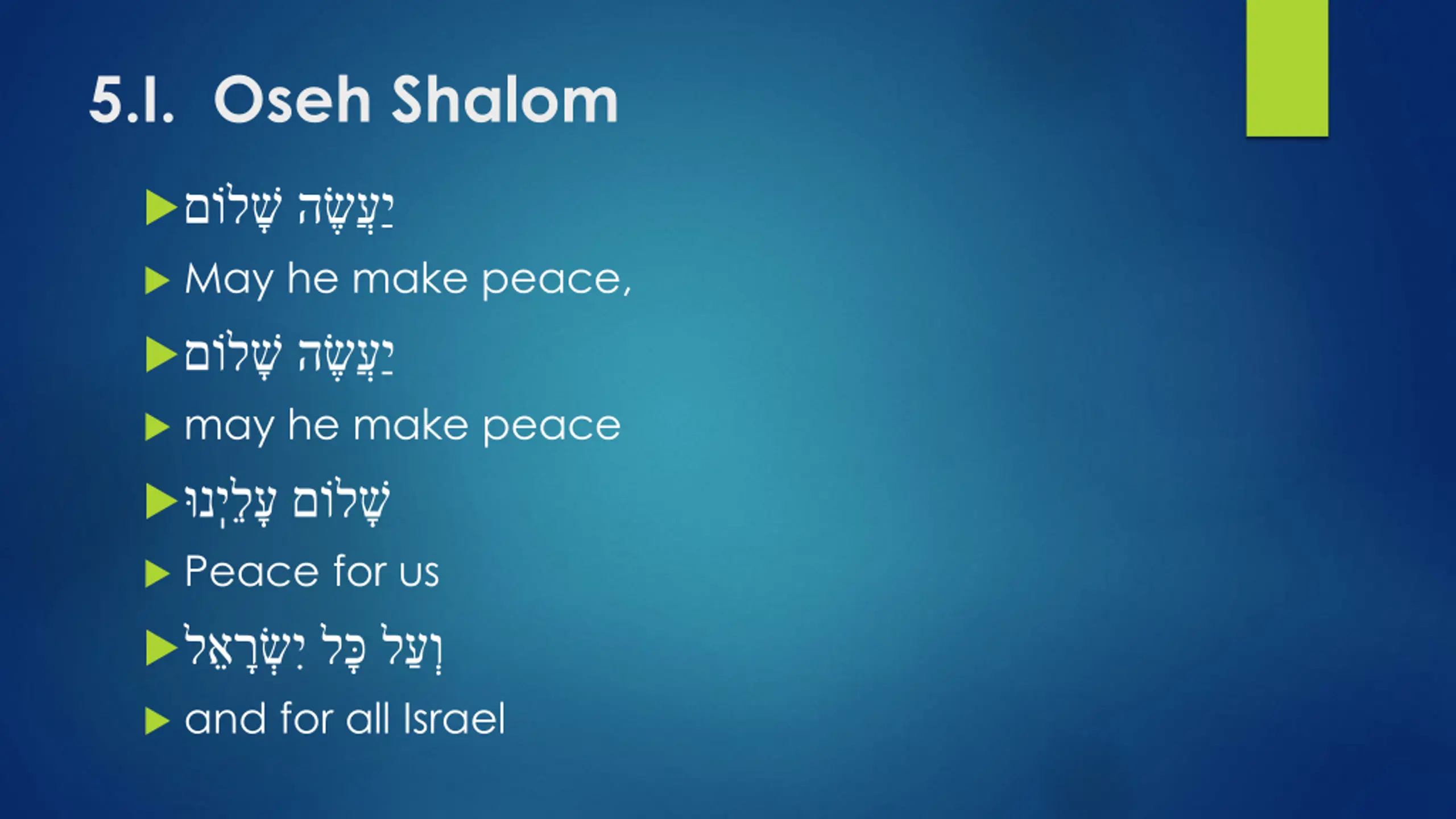 5.I. Oseh Shalom

יַעֲשֶׂה שָׁלוֹם

May he make peace,

יַעֲשֶׂה שָׁלוֹם

may he make peace

שָׁלוֹם עָלֵינוּ

Peace for us

וְעַל כָּל יִשְׂרָאֵל

and for all Israel